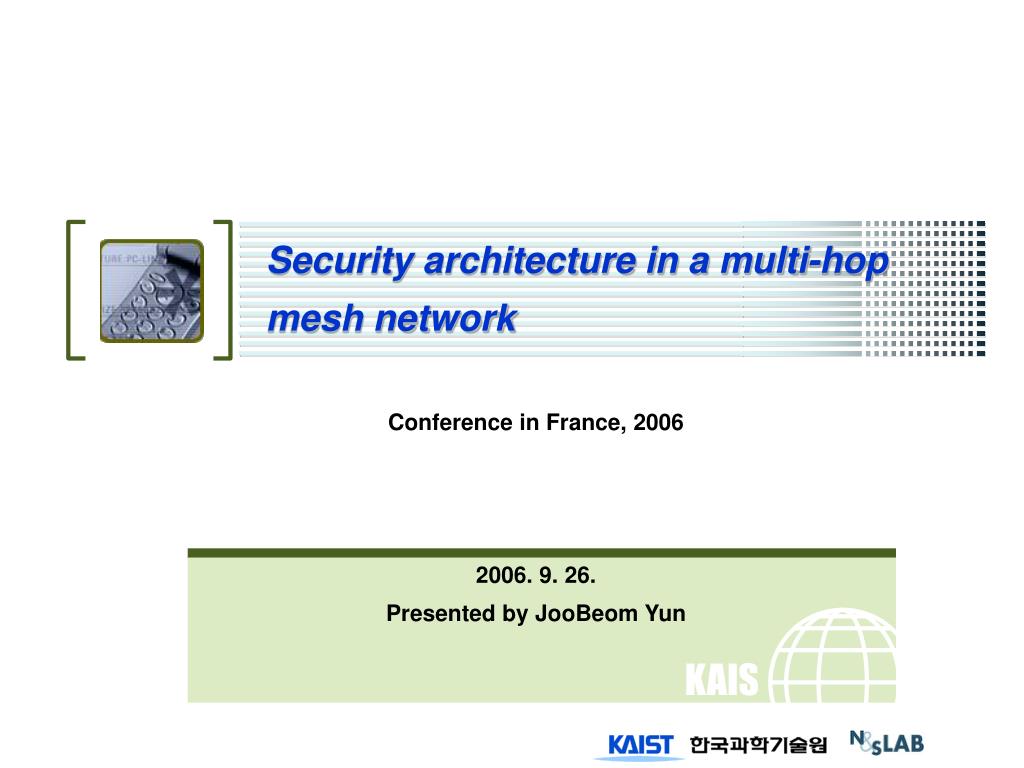 Security architecture in a multi-hop mesh network

Conference in France, 2006

2006. 9. 26.

Presented by JooBeom Yun

KAIS

KAIST 한국과학기술원 N&SLAB